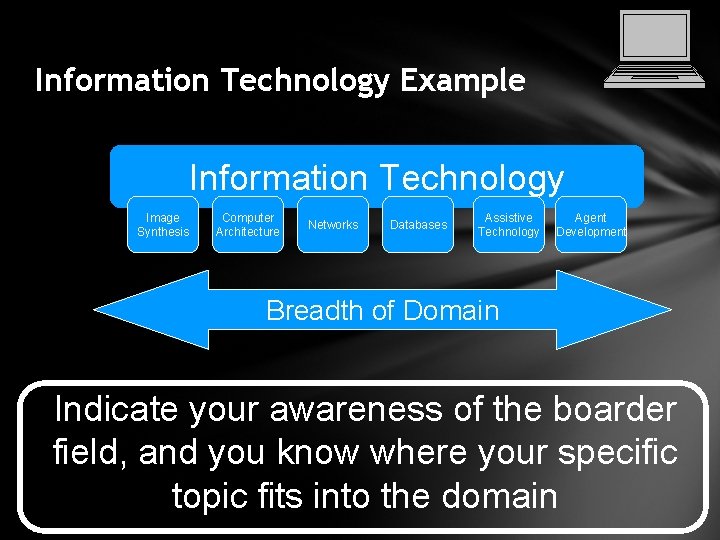 Information Technology Example

Information Technology

Image Synthesis

Computer Architecture

Networks

Databases

Assistive Technology

Agent Development

Breadth of Domain

Indicate your awareness of the boarder field, and you know where your specific topic fits into the domain